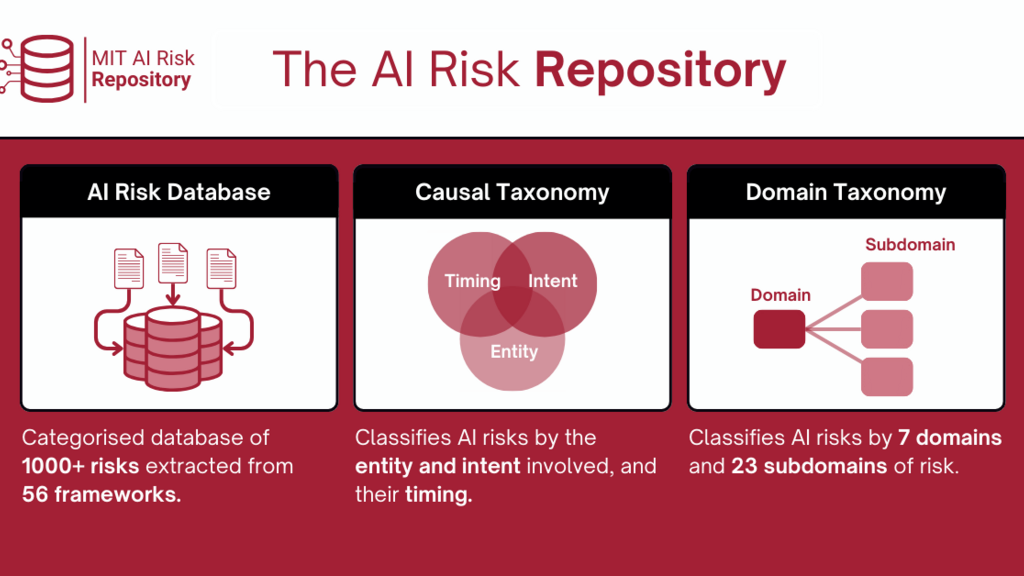 MIT AI Risk Repository

The AI Risk Repository

AI Risk Database

Categorised database of 1000+ risks extracted from 56 frameworks.

Causal Taxonomy

Timing

Intent

Entity

Classifies AI risks by the entity and intent involved, and their timing.

Domain Taxonomy

Subdomain

Domain

Classifies AI risks by 7 domains and 23 subdomains of risk.